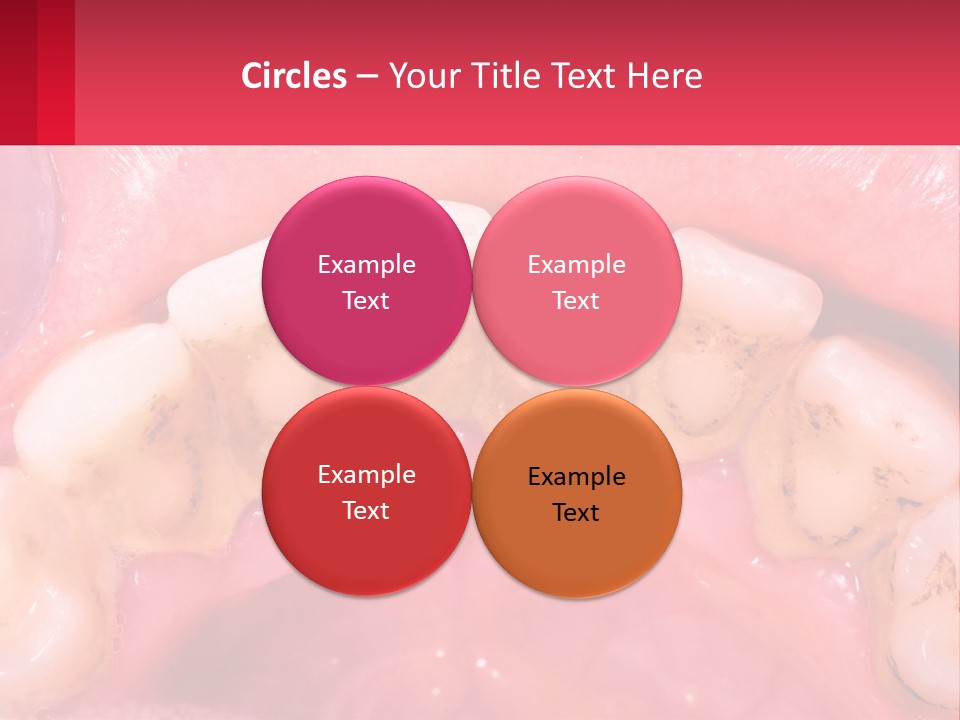 Circles – Your Title Text Here

Example Text

Example Text

Example Text

Example Text